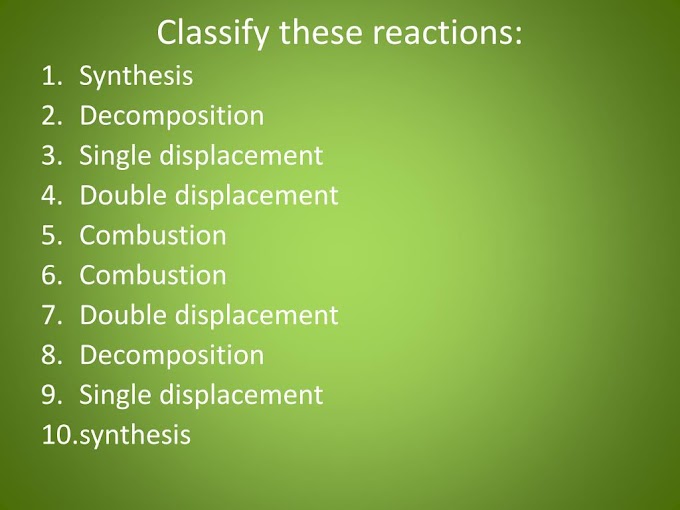 Classify these reactions:

1. Synthesis
2. Decomposition
3. Single displacement
4. Double displacement
5. Combustion
6. Combustion
7. Double displacement
8. Decomposition
9. Single displacement
10.synthesis